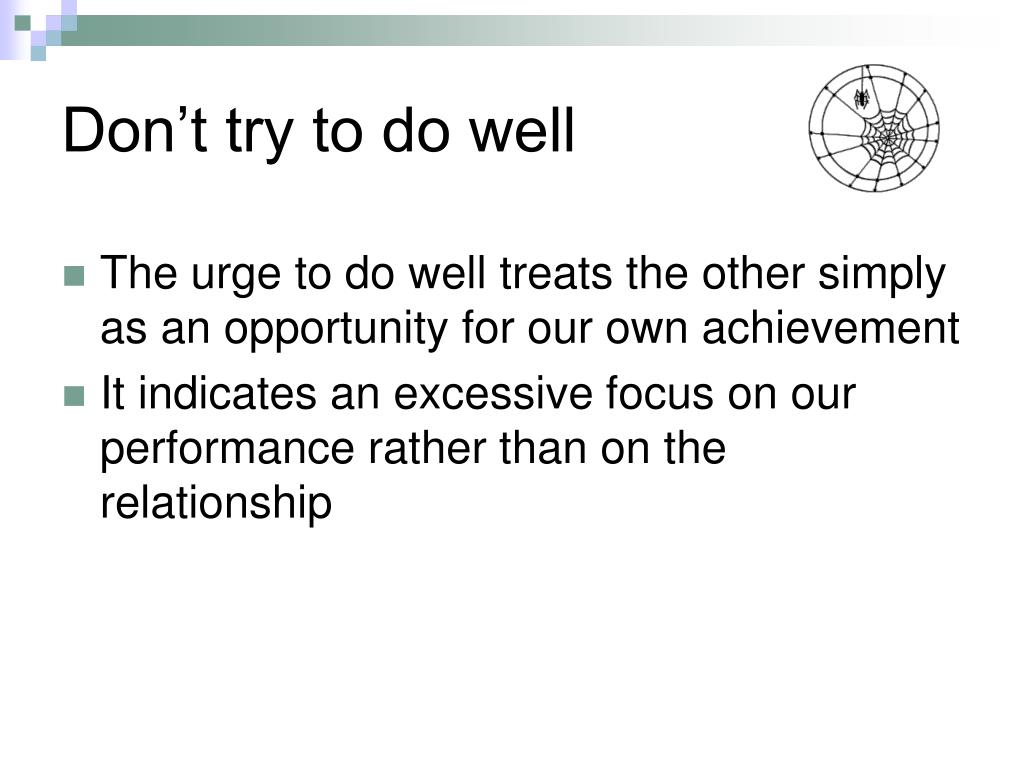 Don’t try to do well

The urge to do well treats the other simply as an opportunity for our own achievement

It indicates an excessive focus on our performance rather than on the relationship